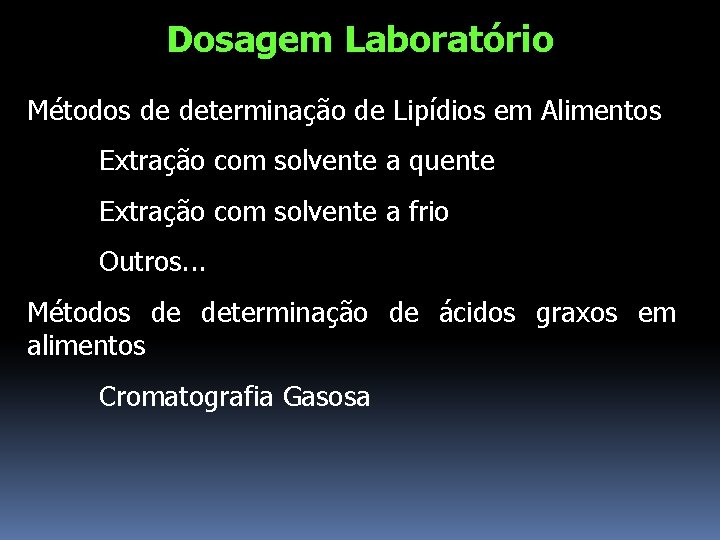 Dosagem Laboratório

Métodos de determinação de Lipídios em Alimentos

Extração com solvente a quente

Extração com solvente a frio

Outros...

Métodos de determinação de ácidos graxos em alimentos

Cromatografia Gasosa